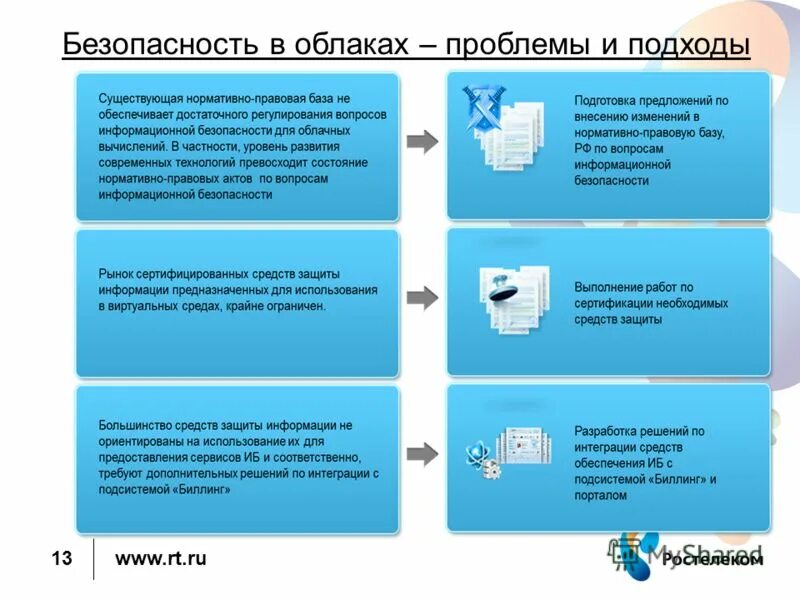 Безопасность в облаках – проблемы и подходы

Существующая нормативно-правовая база не обеспечивает достаточного регулирования вопросов информационной безопасности для облачных вычислений. В частности, уровень развития современных технологий превосходит состояние нормативно-правовых актов по вопросам информационной безопасности

Подготовка предложений по внесению изменений в нормативно-правовую базу, РФ по вопросам информационной безопасности

Рынок сертифицированных средств защиты информации предназначенных для использования в виртуальных средах, крайне ограничен.

Выполнение работ по сертификации необходимых средств защиты

Большинство средств защиты информации не ориентированы на использование их для предоставления сервисов ИБ и соответственно, требуют дополнительных решений по интеграции с подсистемой «Биллинг»

Разработка решений по интеграции средств обеспечения ИБ с подсистемой «Биллинг» и порталом

13

www.rt.ru

MyShared

Ростелеком